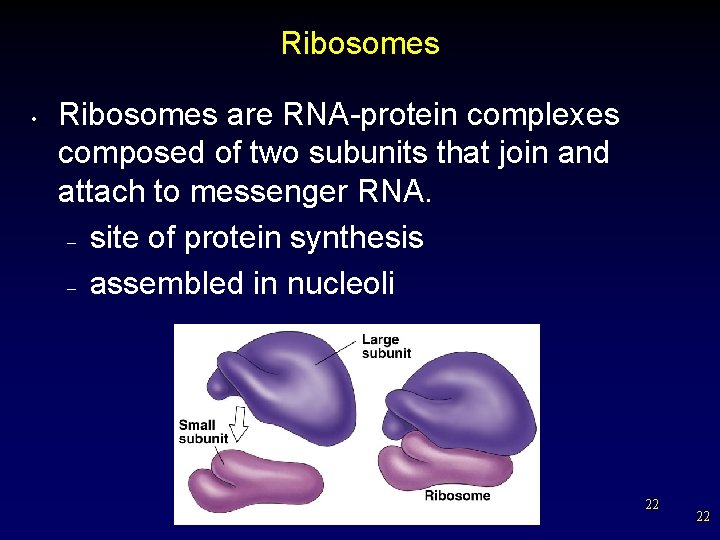 Ribosomes

• Ribosomes are RNA-protein complexes composed of two subunits that join and attach to messenger RNA.
– site of protein synthesis
– assembled in nucleoli

Large subunit

Small subunit

Ribosome

22

22